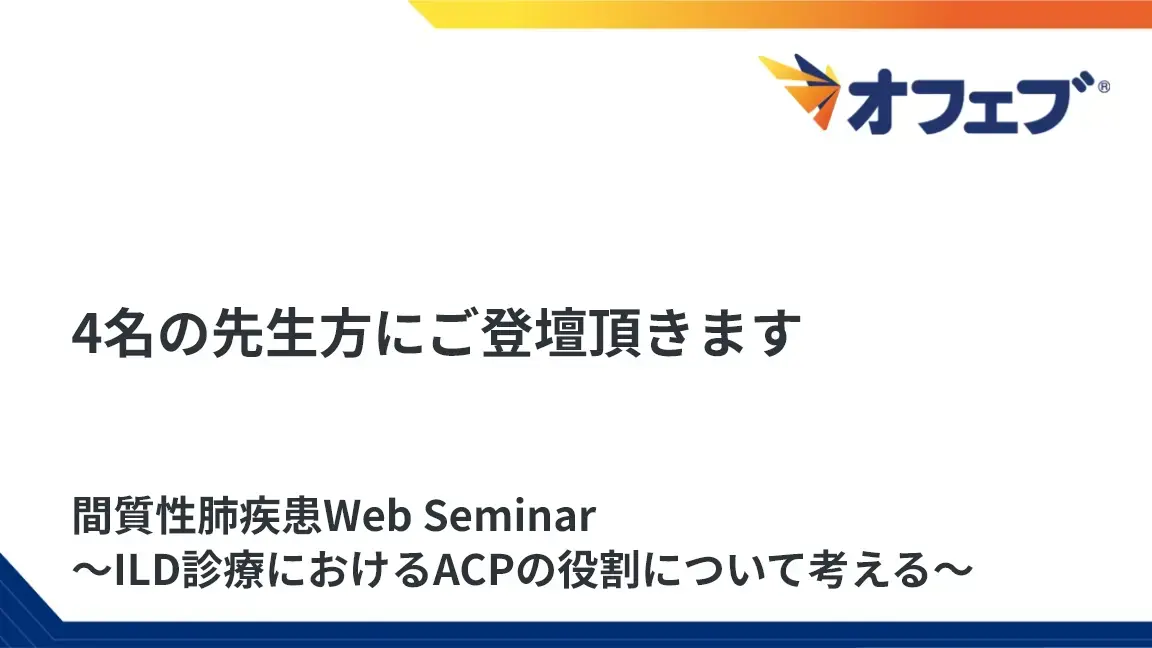 オフェブ®

4名の先生方にご登壇頂きます

間質性肺疾患Web Seminar
～ILD診療におけるACPの役割について考える～